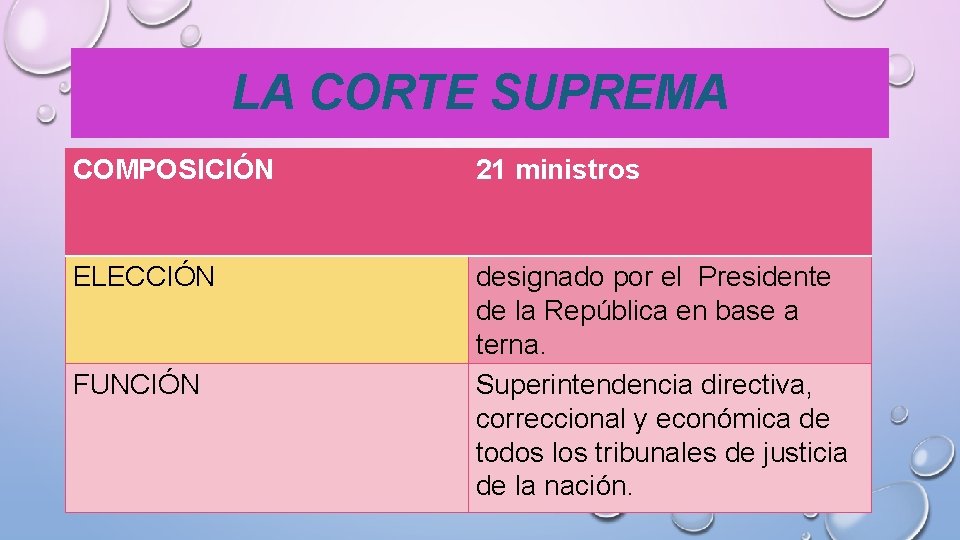 LA CORTE SUPREMA

| COMPOSICIÓN | 21 ministros |
|---|---|
| ELECCIÓN | designado por el Presidente de la República en base a terna. |
| FUNCIÓN | Superintendencia directiva, correccional y económica de todos los tribunales de justicia de la nación. |